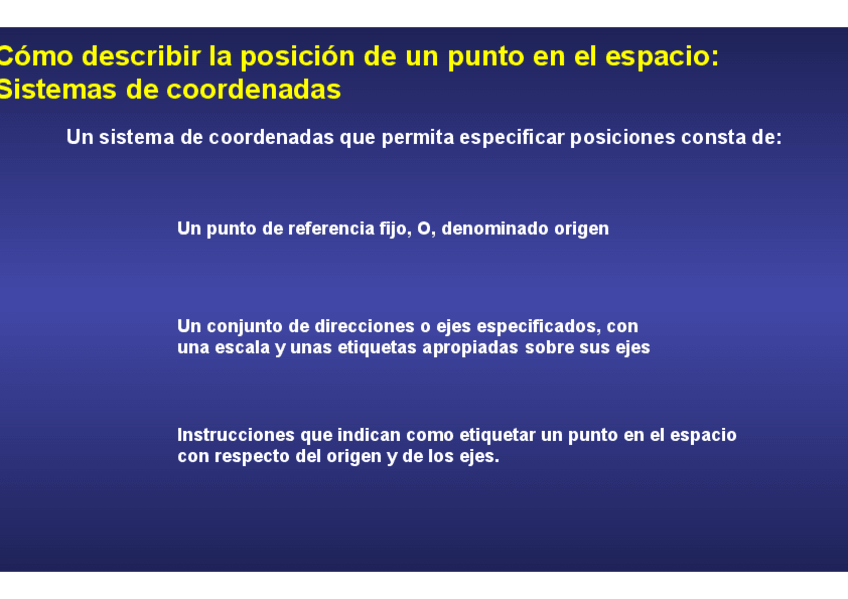 Cómo describir la posición de un punto en el espacio: Sistemas de coordenadas

Un sistema de coordenadas que permita especificar posiciones consta de:

Un punto de referencia fijo, O, denominado origen

Un conjunto de direcciones o ejes especificados, con una escala y unas etiquetas apropiadas sobre sus ejes

Instrucciones que indican como etiquetar un punto en el espacio con respecto del origen y de los ejes.